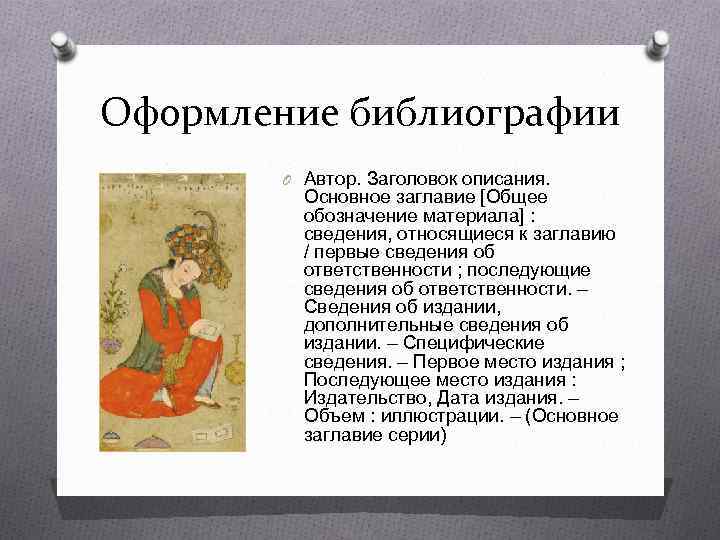 Оформление библиографии

Автор. Заголовок описания. Основное заглавие [Общее обозначение материала] : сведения, относящиеся к заглавию / первые сведения об ответственности ; последующие сведения об ответственности. – Сведения об издании, дополнительные сведения об издании. – Специфические сведения. – Первое место издания ; Последующее место издания : Издательство, Дата издания. – Объем : иллюстрации. – (Основное заглавие серии)